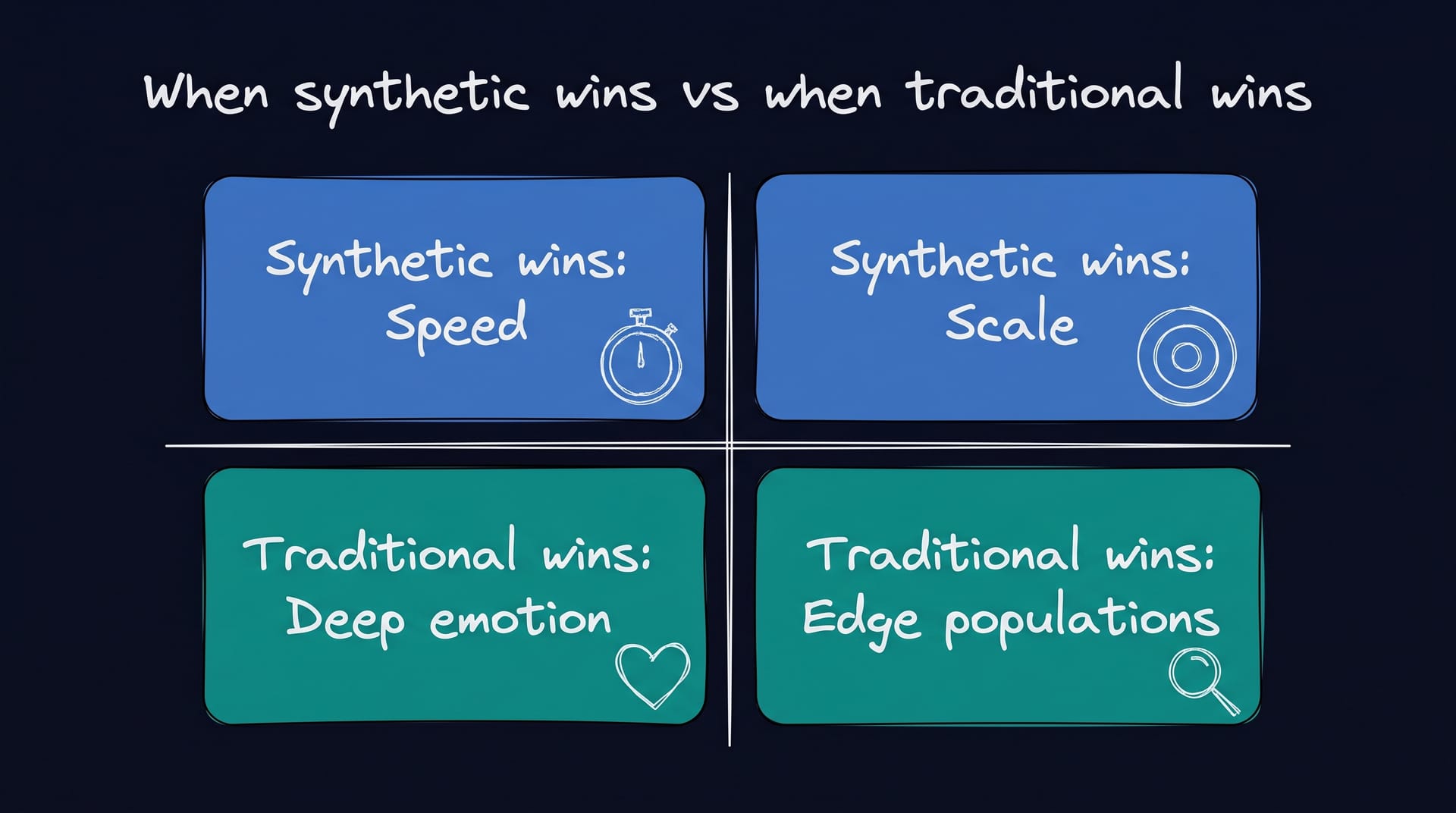 When synthetic wins vs when traditional wins

Synthetic wins: Speed

Synthetic wins: Scale

Traditional wins: Deep emotion

Traditional wins: Edge populations